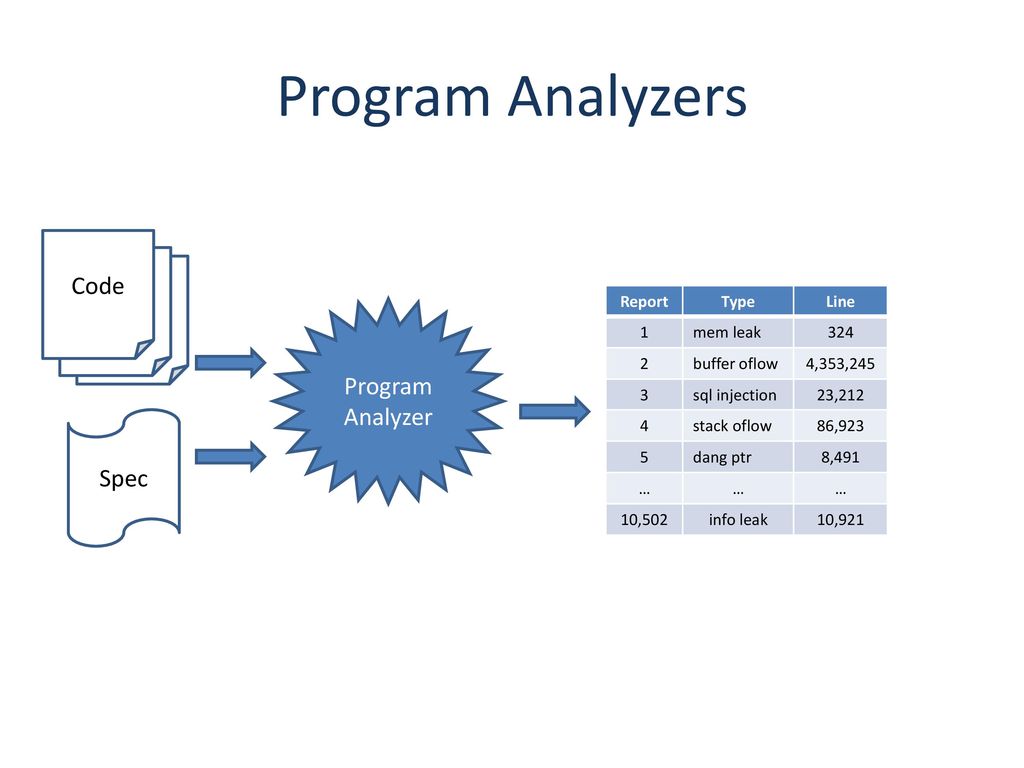 Program Analyzers

Code

Spec

Program Analyzer

| Report | Type | Line |
|---|---|---|
| 1 | mem leak | 324 |
| 2 | buffer oflow | 4,353,245 |
| 3 | sql injection | 23,212 |
| 4 | stack oflow | 86,923 |
| 5 | dang ptr | 8,491 |
| … | … | … |
| 10,502 | info leak | 10,921 |